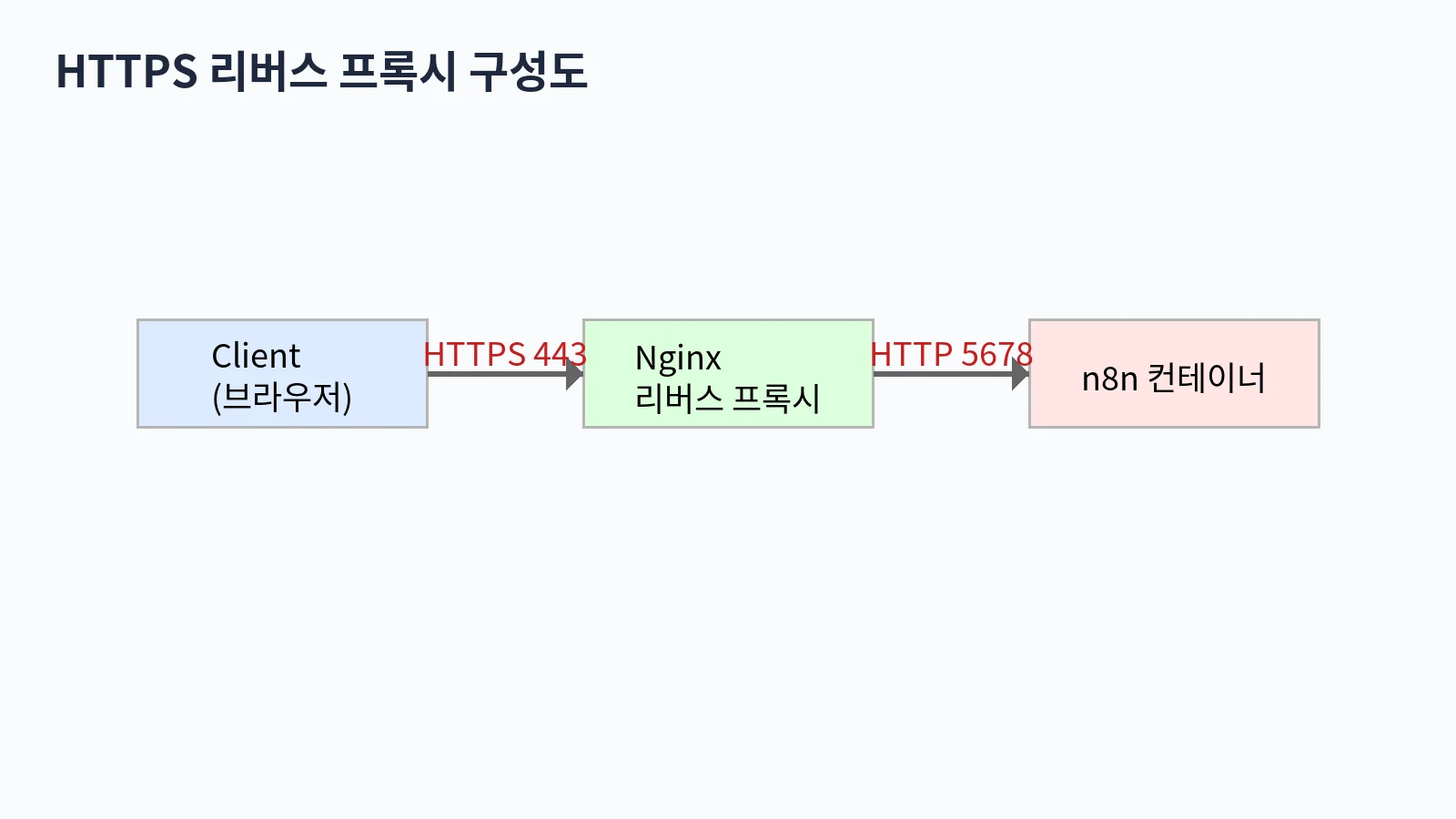 HTTPS 리버스 프록시 구성도

Client
(브라우저)

HTTPS 443

Nginx
리버스 프록시

HTTP 5678

n8n 컨테이너